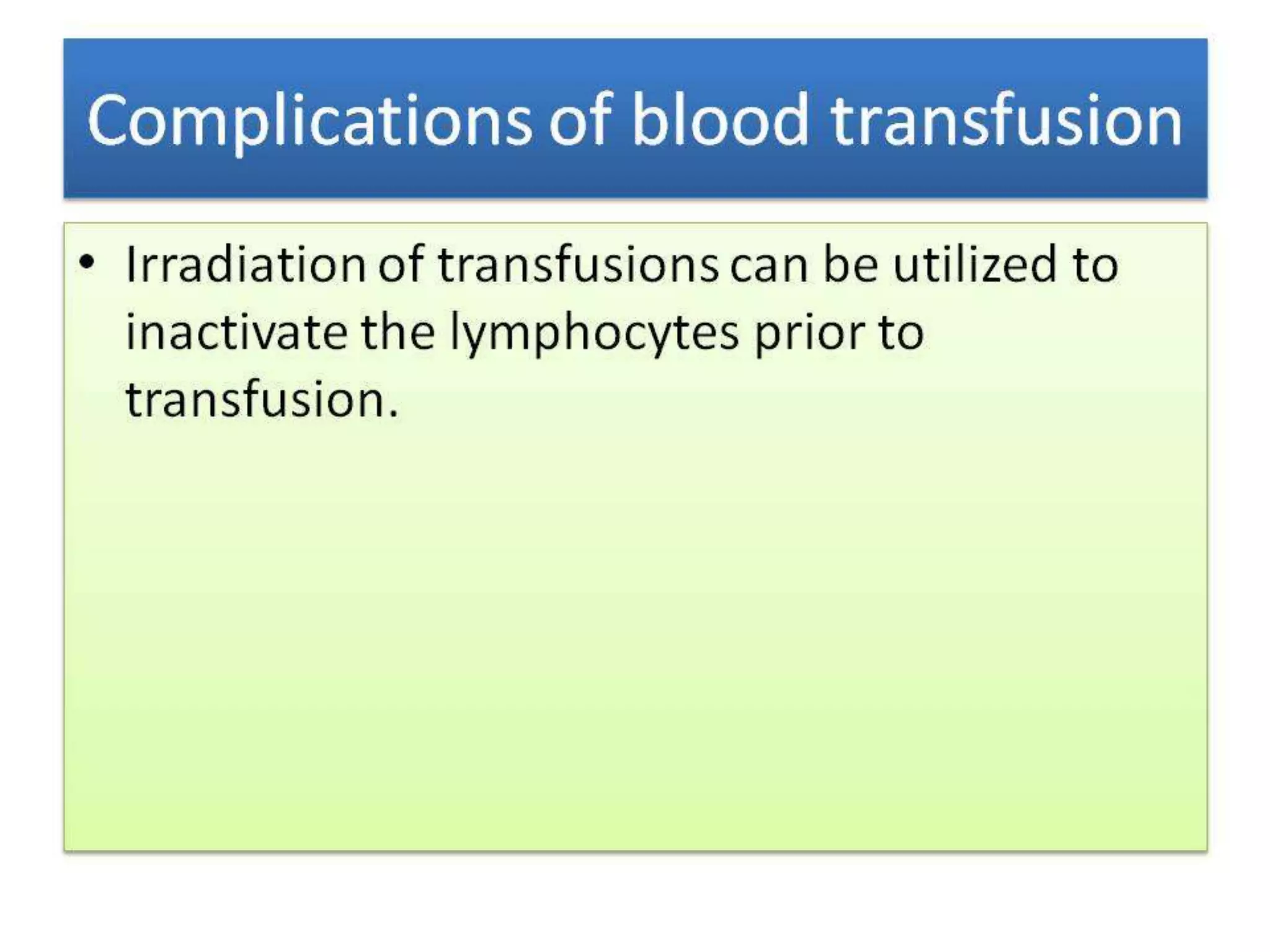 Complications of blood transfusion

• Irradiation of transfusions can be utilized to inactivate the lymphocytes prior to transfusion.